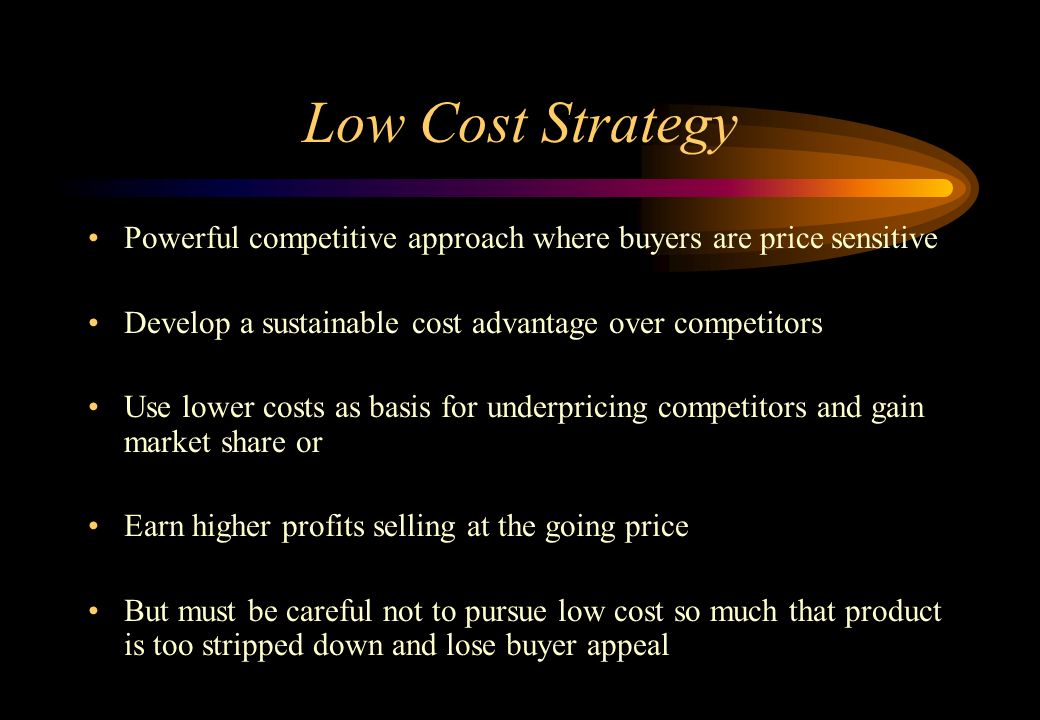 Low Cost Strategy

• Powerful competitive approach where buyers are price sensitive

• Develop a sustainable cost advantage over competitors

• Use lower costs as basis for underpricing competitors and gain market share or

• Earn higher profits selling at the going price

• But must be careful not to pursue low cost so much that product is too stripped down and lose buyer appeal